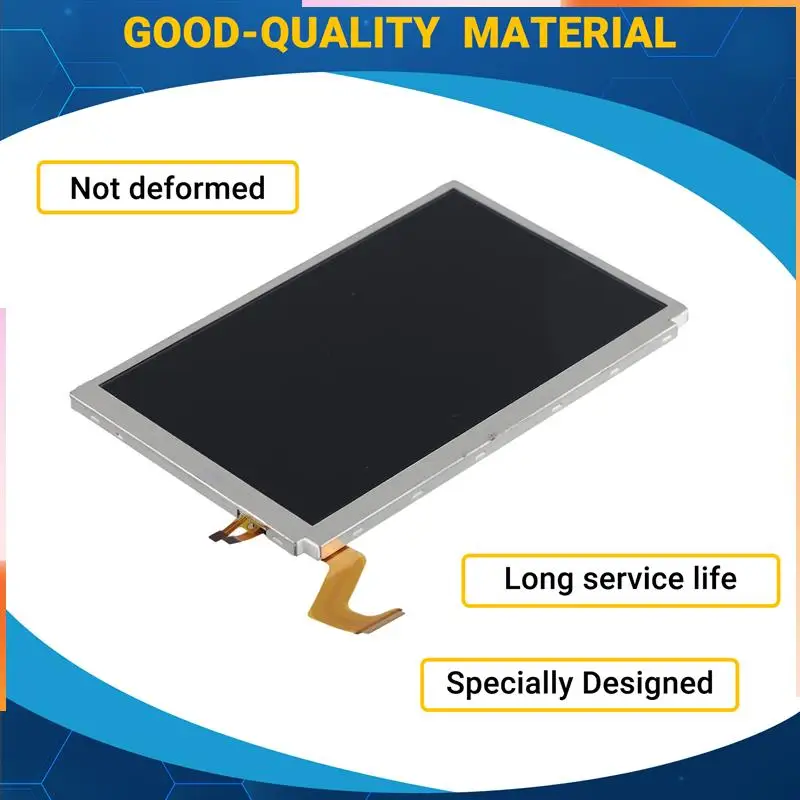 GOOD-QUALITY MATERIAL

Not deformed

Long service life

Specially Designed